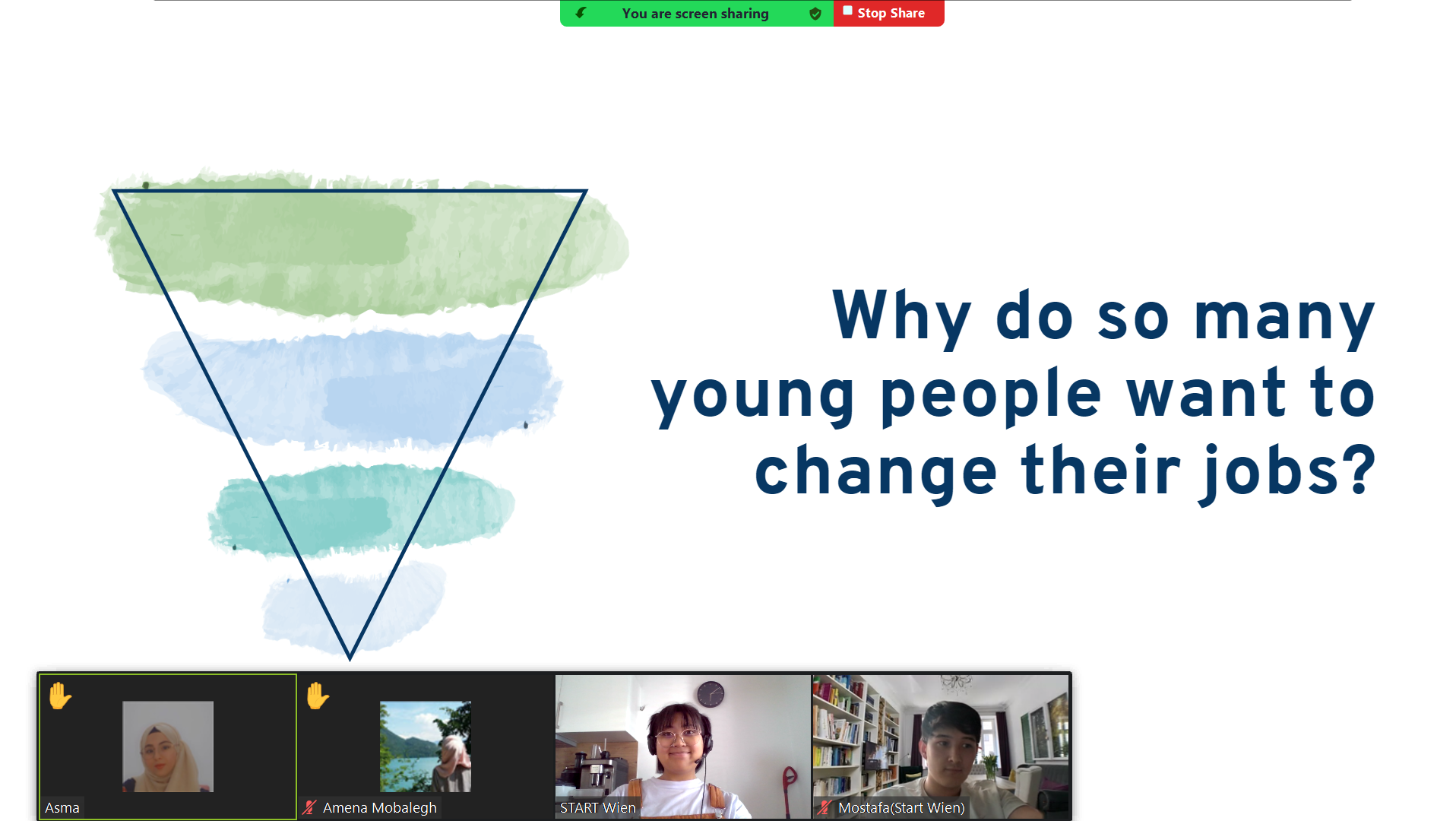 You are screen sharing

Stop Share

Why do so many young people want to change their jobs?

Asma

Amena Mobalegh

START Wien

Mostafa(Start Wien)